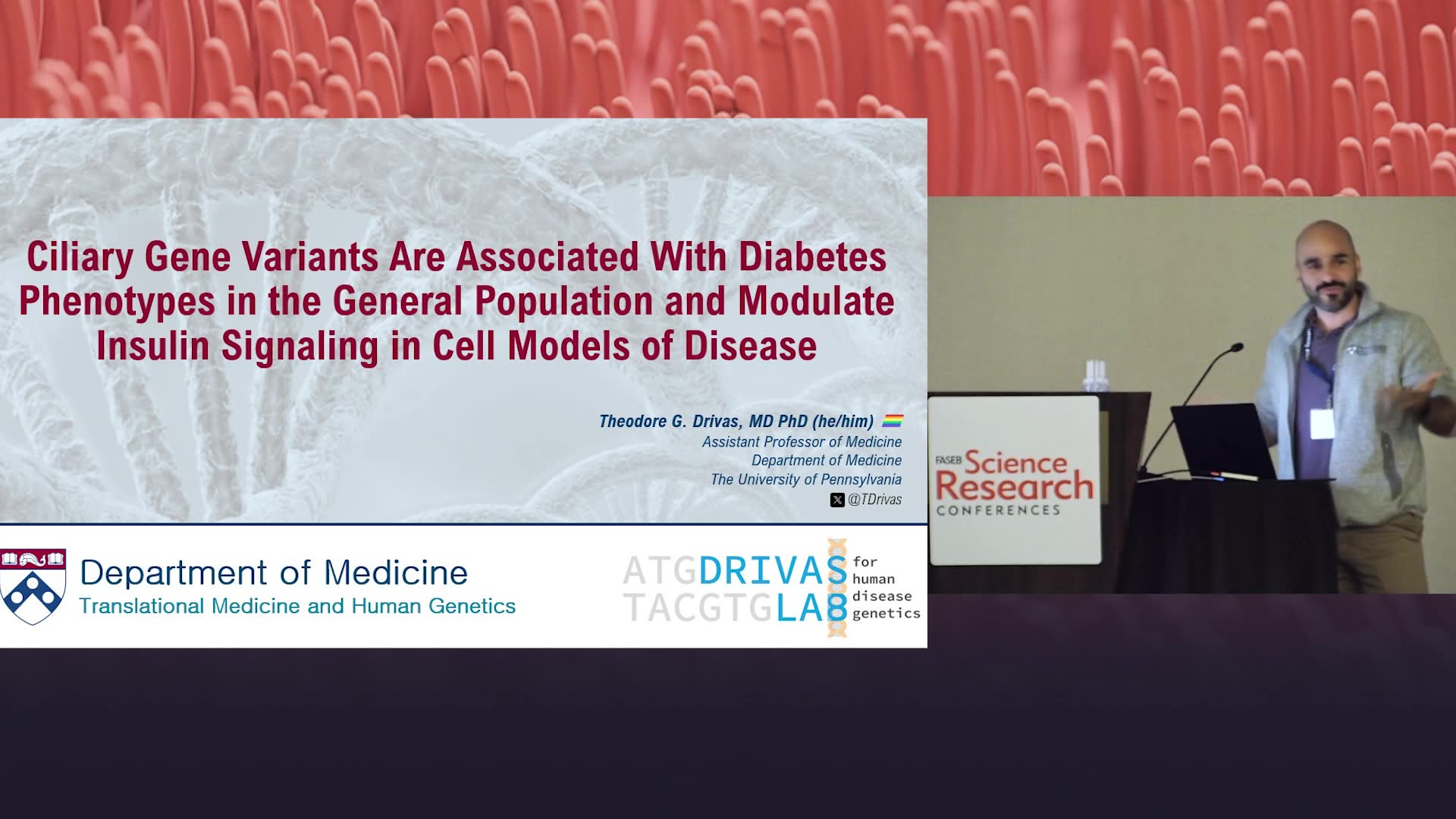 Ciliary Gene Variants Are Associated With Diabetes Phenotypes in the General Population and Modulate Insulin Signaling in Cell Models of Disease

Theodore G. Drivas, MD PhD (he/him)
Assistant Professor of Medicine
Department of Medicine
The University of Pennsylvania
@TDrivas

Department of Medicine
Translational Medicine and Human Genetics

ATGDRIVAS
TACGTGLAB
for human disease genetics

FASEB Science Research CONFERENCES